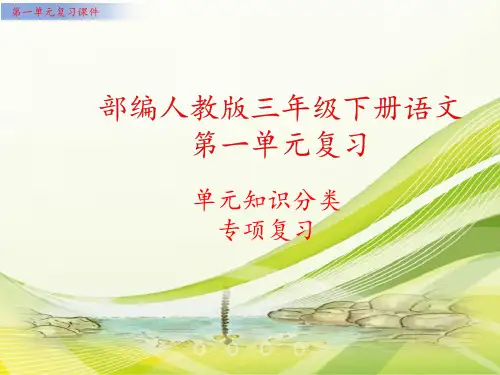 第一单元复习课件

部编人教版三年级下册语文
第一单元复习

单元知识分类
专项复习